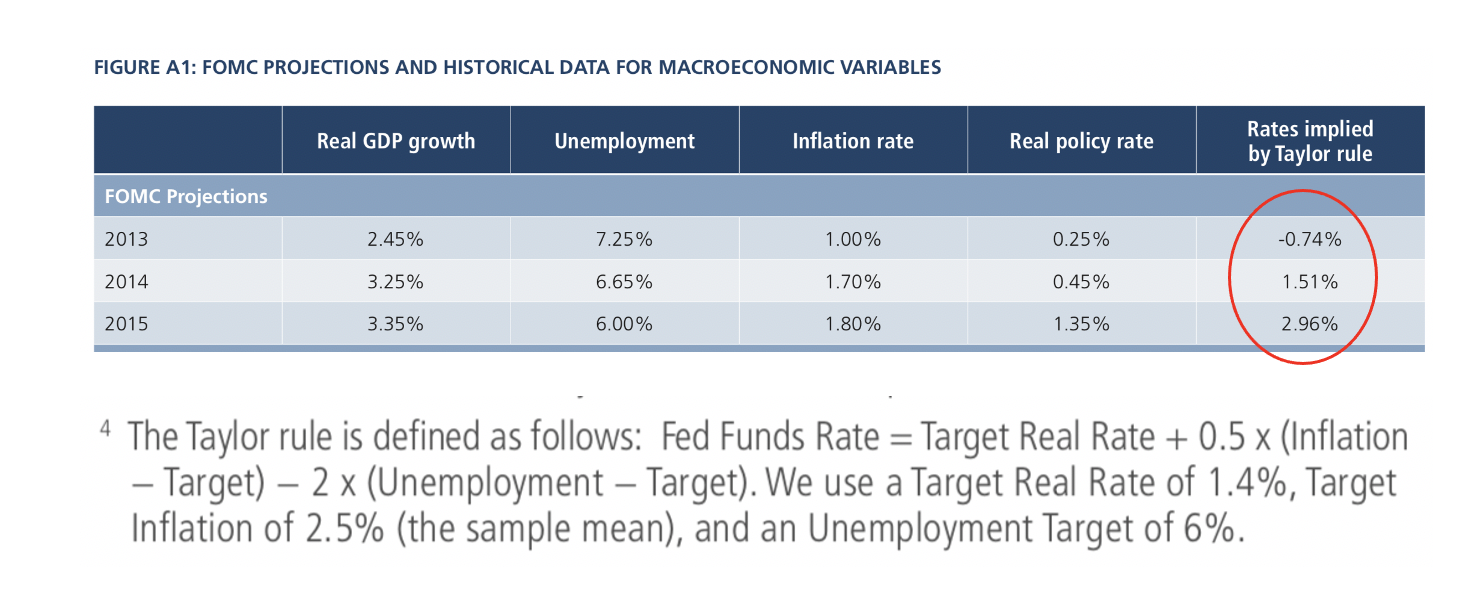 FIGURE A1: FOMC PROJECTIONS AND HISTORICAL DATA FOR MACROECONOMIC VARIABLES

| | Real GDP growth | Unemployment | Inflation rate | Real policy rate | Rates implied by Taylor rule |
|---|---|---|---|---|---|
| FOMC Projections | | | | | |
| 2013 | 2.45% | 7.25% | 1.00% | 0.25% | -0.74% |
| 2014 | 3.25% | 6.65% | 1.70% | 0.45% | 1.51% |
| 2015 | 3.35% | 6.00% | 1.80% | 1.35% | 2.96% |

$^4$ The Taylor rule is defined as follows: Fed Funds Rate = Target Real Rate + 0.5 x (Inflation – Target) – 2 x (Unemployment – Target). We use a Target Real Rate of 1.4%, Target Inflation of 2.5% (the sample mean), and an Unemployment Target of 6%.